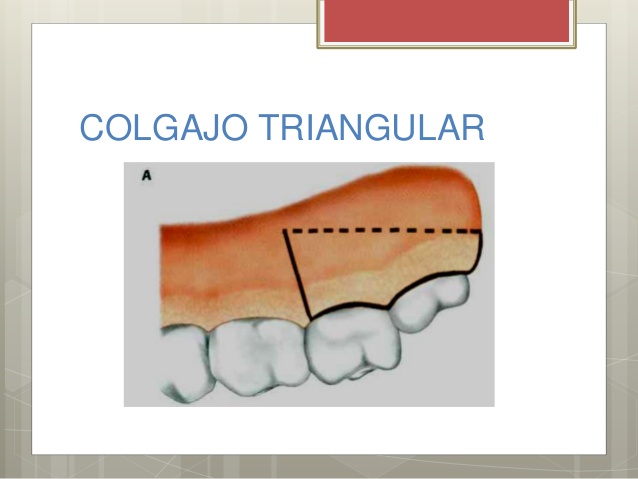 COLGAJO TRIANGULAR

A